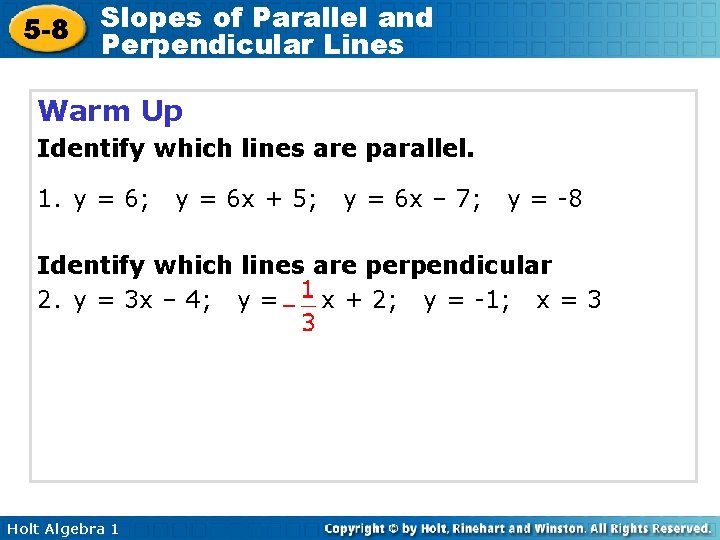 5-8 Slopes of Parallel and Perpendicular Lines

Warm Up

Identify which lines are parallel.

1. $y = 6$;  $y = 6x + 5$;  $y = 6x - 7$;  $y = -8$

Identify which lines are perpendicular

2. $y = 3x - 4$;  $y = -\frac{1}{3}x + 2$;  $y = -1$;  $x = 3$

Holt Algebra 1

Copyright © by Holt, Rinehart and Winston. All Rights Reserved.